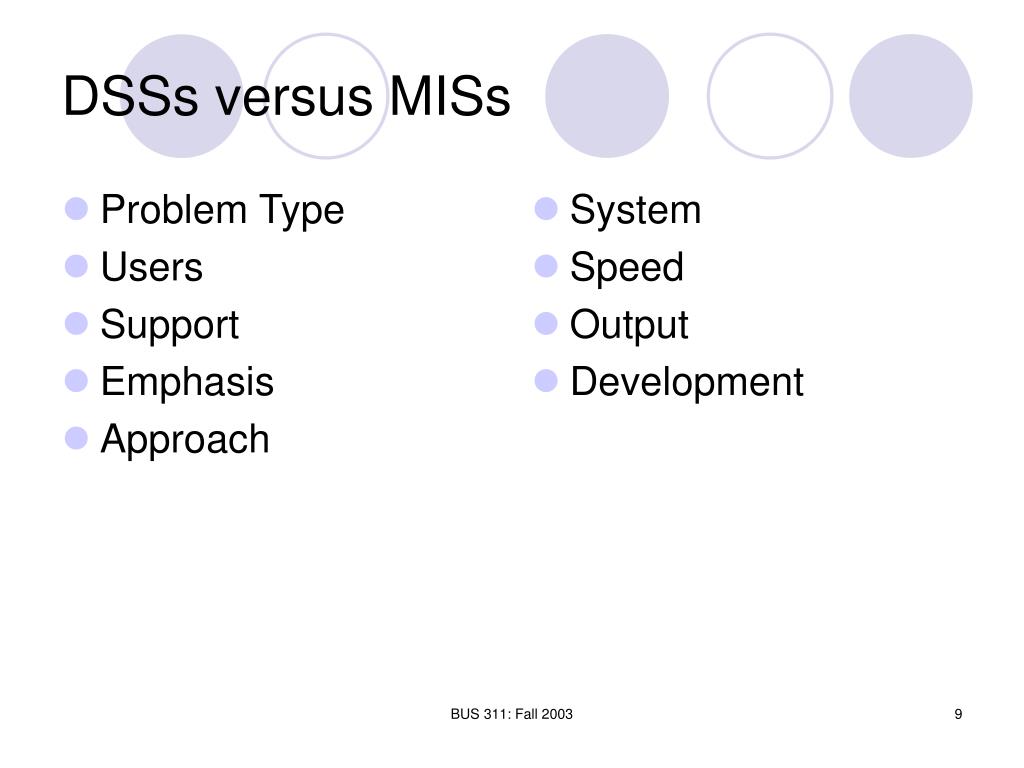 DSSs versus MISs

Problem Type
Users
Support
Emphasis
Approach

System
Speed
Output
Development

BUS 311: Fall 2003

9